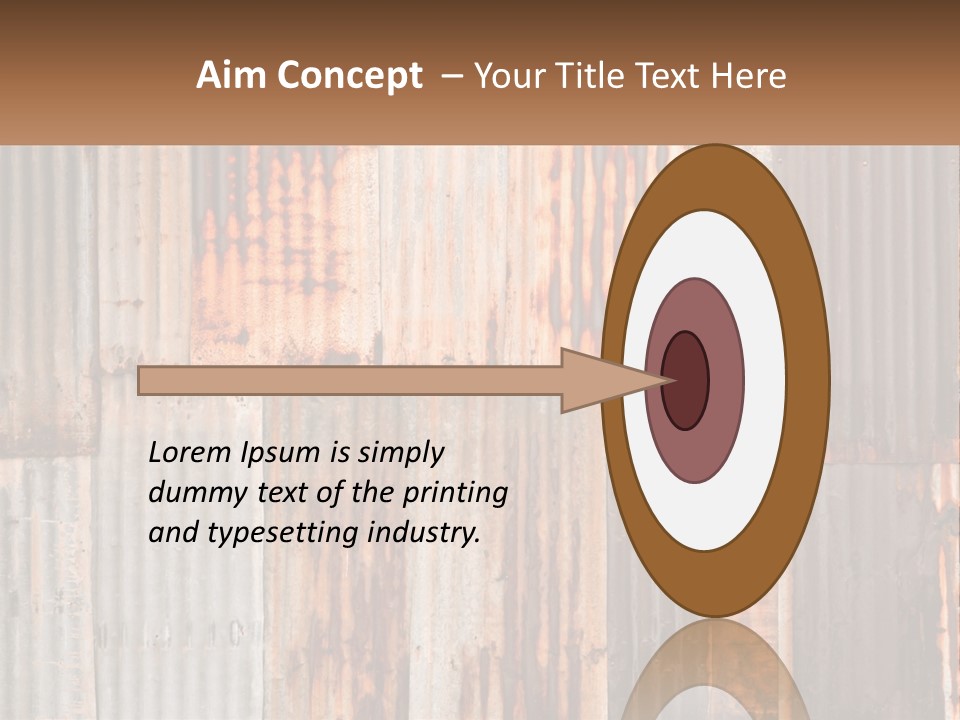 Aim Concept – Your Title Text Here

Lorem Ipsum is simply dummy text of the printing and typesetting industry.